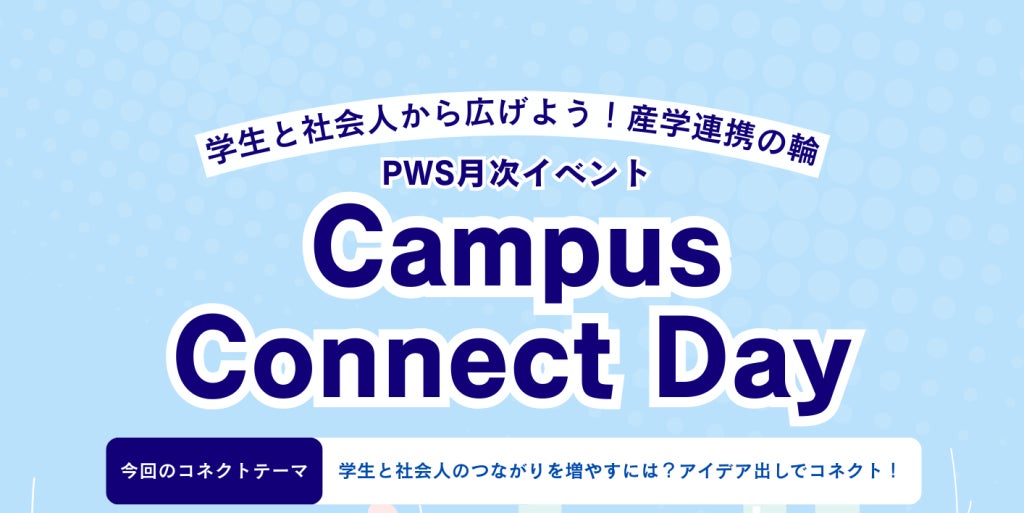 学生と社会人から広げよう！産学連携の輪

PWS月次イベント

Campus Connect Day

今回のコネクトテーマ

学生と社会人のつながりを増やすには？アイデア出しでコネクト！